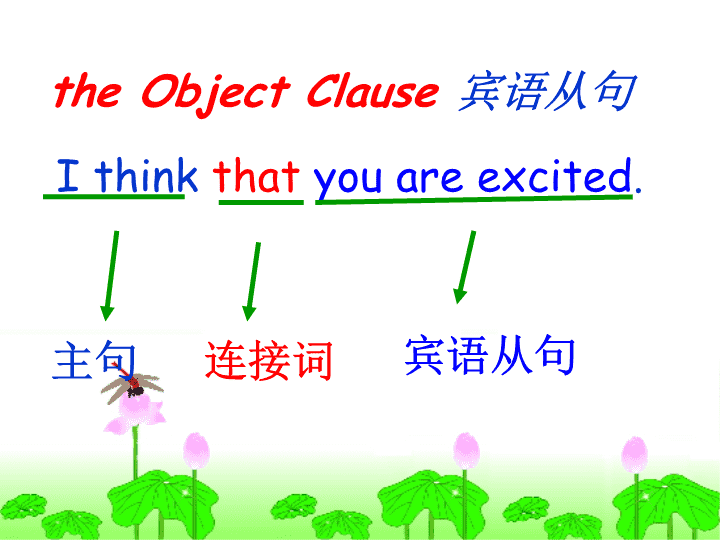 the Object Clause 宾语从句

I think that you are excited.

主句 连接词 宾语从句